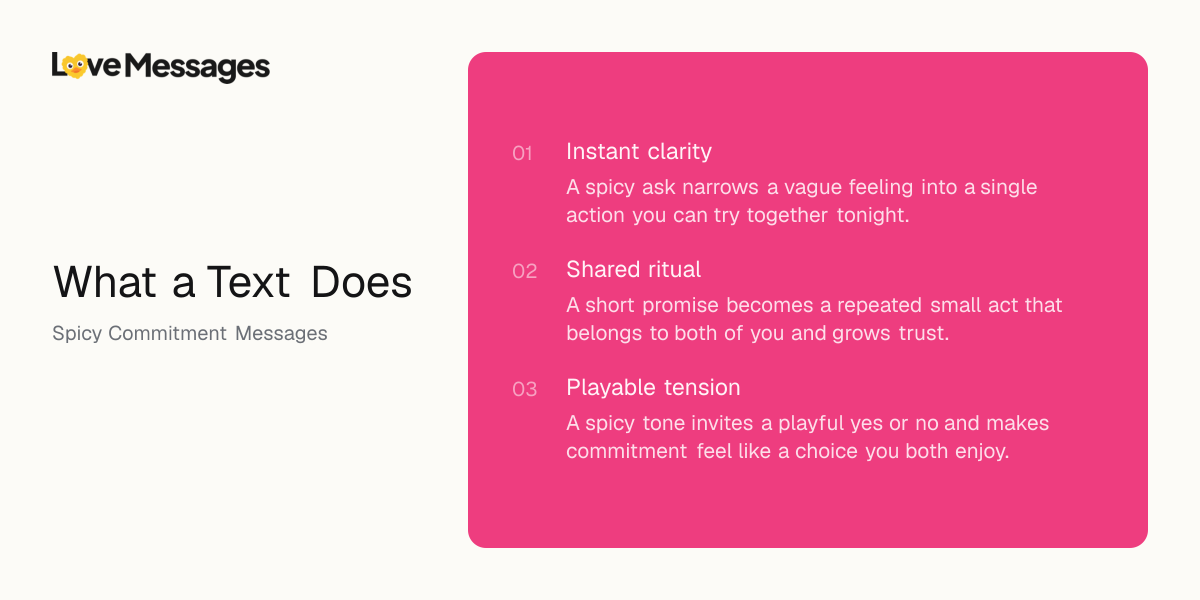 LoveMessages

What a Text Does

Spicy Commitment Messages

01 Instant clarity
A spicy ask narrows a vague feeling into a single action you can try together tonight.

02 Shared ritual
A short promise becomes a repeated small act that belongs to both of you and grows trust.

03 Playable tension
A spicy tone invites a playful yes or no and makes commitment feel like a choice you both enjoy.